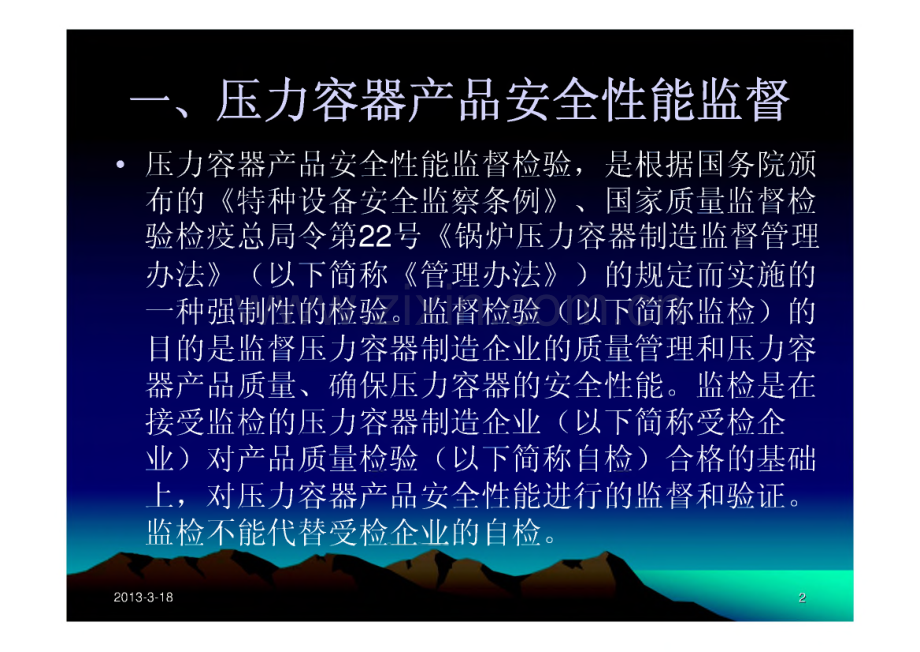 一、压力容器产品安全性能监督

• 压力容器产品安全性能监督检验，是根据国务院颁布的《特种设备安全监察条例》、国家质量监督检验检疫总局令第22号《锅炉压力容器制造监督管理办法》（以下简称《管理办法》）的规定而实施的一种强制性的检验。监督检验（以下简称监检）的目的是监督压力容器制造企业的质量管理和压力容器产品质量、确保压力容器的安全性能。监检是在接受监检的压力容器制造企业（以下简称受检企业）对产品质量检验（以下简称自检）合格的基础上，对压力容器产品安全性能进行的监督和验证。监检不能代替受检企业的自检。

2013-3-18

2